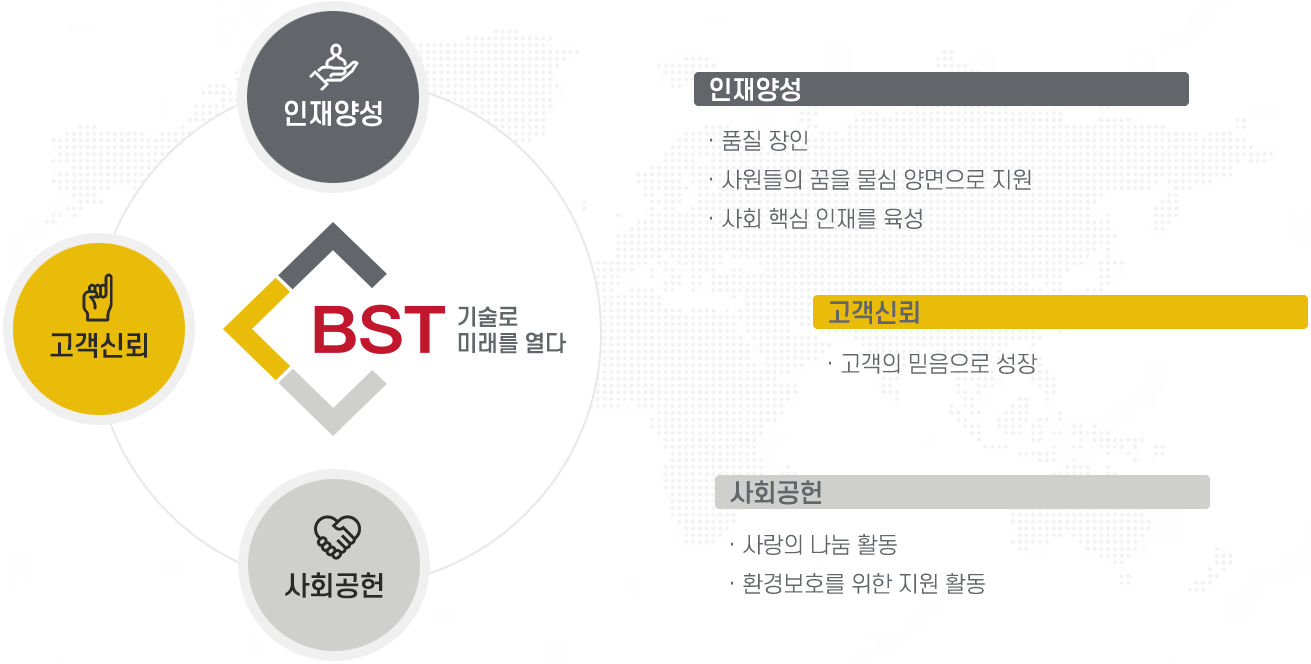 인재양성

고객신뢰

BST 기술로 미래를 열다

사회공헌

인재양성

· 품질 장인

· 사원들의 꿈을 물심 양면으로 지원

· 사회 핵심 인재를 육성

고객신뢰

· 고객의 믿음으로 성장

사회공헌

· 사랑의 나눔 활동

· 환경보호를 위한 지원 활동